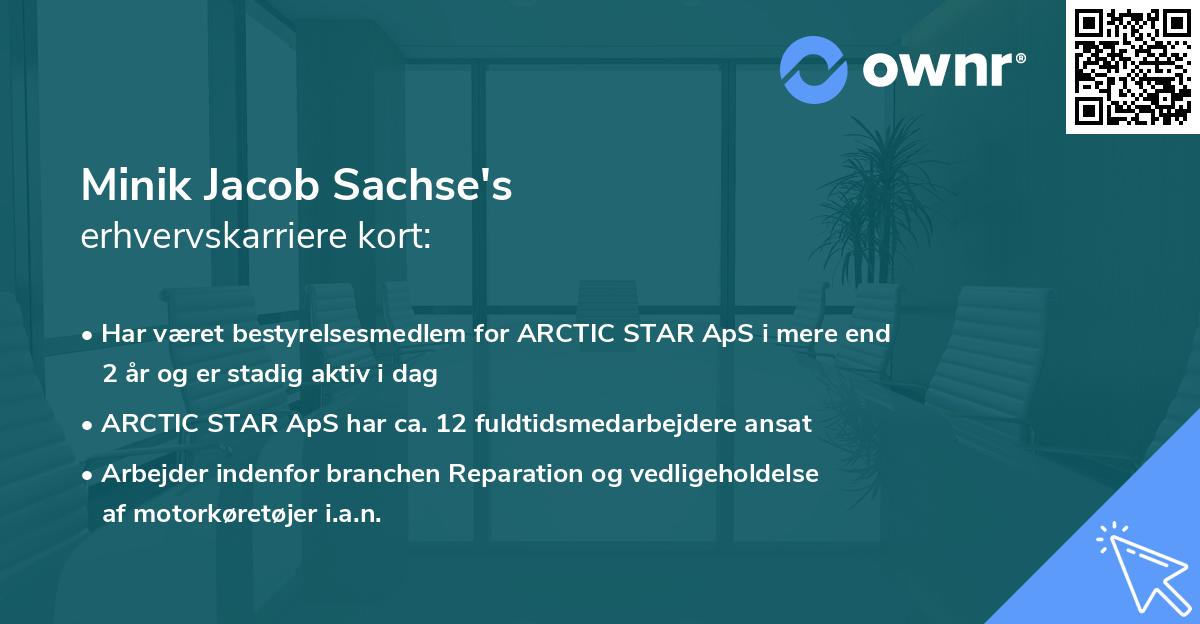 ownr®

Minik Jacob Sachse's
erhvervskarriere kort:

• Har været bestyrelsesmedlem for ARCTIC STAR ApS i mere end 2 år og er stadig aktiv i dag
• ARCTIC STAR ApS har ca. 12 fuldtidsmedarbejdere ansat
• Arbejder indenfor branchen Reparation og vedligeholdelse af motorkøretøjer i.a.n.